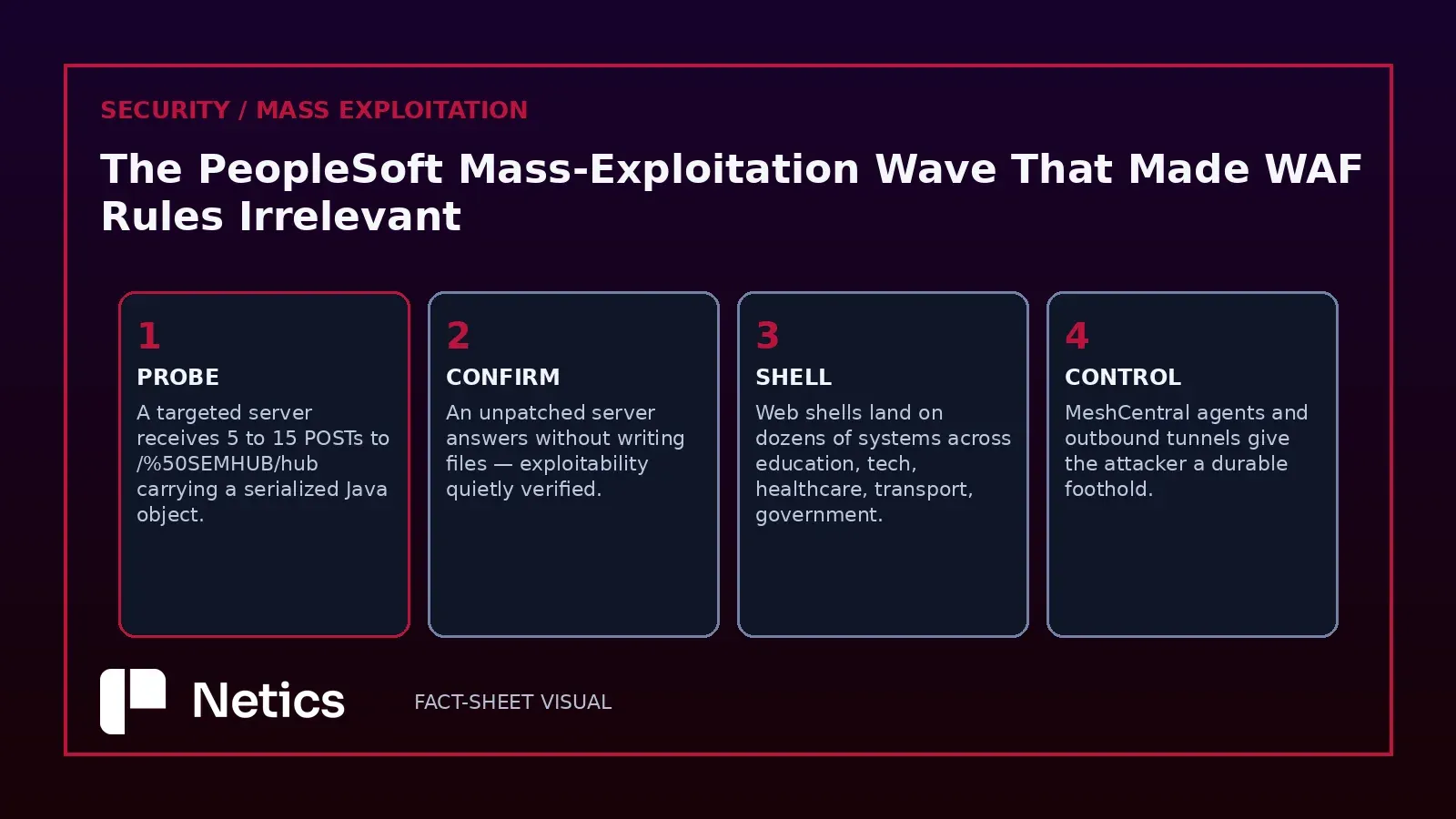 SECURITY / MASS EXPLOITATION

The PeopleSoft Mass-Exploitation Wave That Made WAF Rules Irrelevant

1
PROBE
A targeted server receives 5 to 15 POSTs to /%50SEMHUB/hub carrying a serialized Java object.

2
CONFIRM
An unpatched server answers without writing files — exploitability quietly verified.

3
SHELL
Web shells land on dozens of systems across education, tech, healthcare, transport, government.

4
CONTROL
MeshCentral agents and outbound tunnels give the attacker a durable foothold.

Netics

FACT-SHEET VISUAL